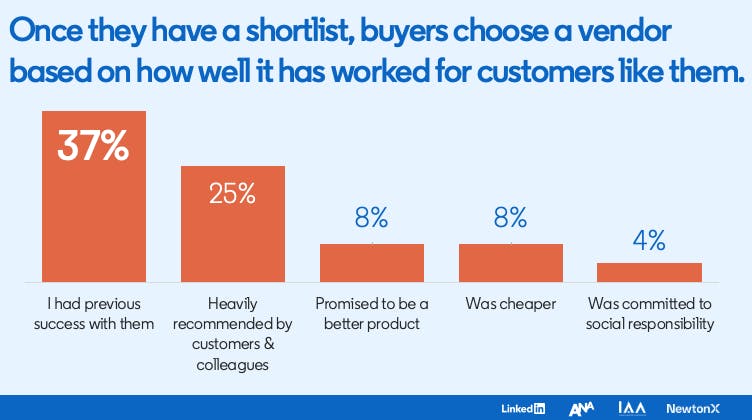 Once they have a shortlist, buyers choose a vendor based on how well it has worked for customers like them.

37%

25%

8%

8%

4%

I had previous success with them

Heavily recommended by customers & colleagues

Promised to be a better product

Was cheaper

Was committed to social responsibility

LinkedIn ANA IAA NewtonX